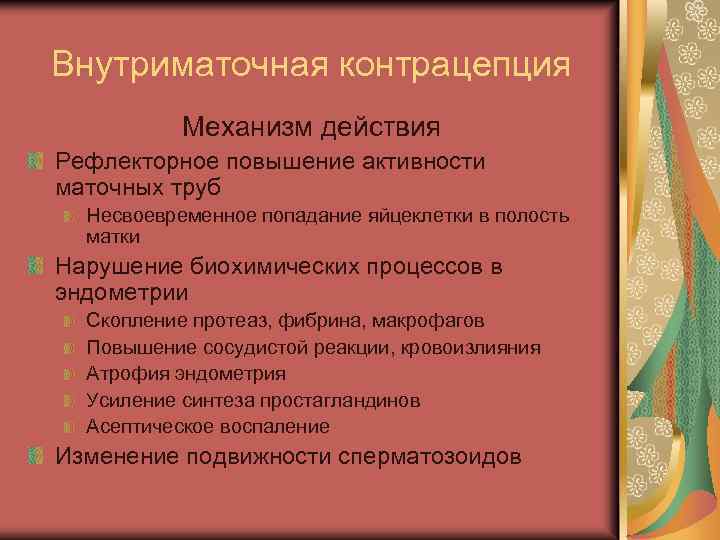 Внутриматочная контрацепция

Механизм действия

Рефлекторное повышение активности маточных труб

Несвоевременное попадание яйцеклетки в полость матки

Нарушение биохимических процессов в эндометрии

Скопление протеаз, фибрина, макрофагов

Повышение сосудистой реакции, кровоизлияния

Атрофия эндометрия

Усиление синтеза простагландинов

Асептическое воспаление

Изменение подвижности сперматозоидов